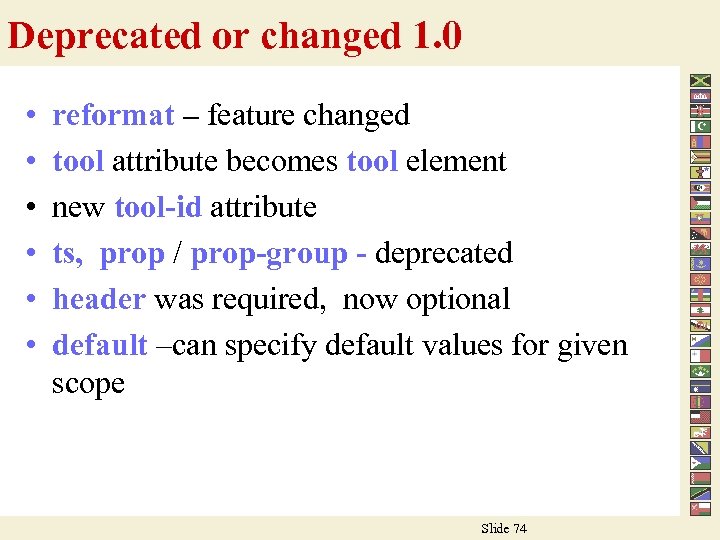 Deprecated or changed 1.0

• reformat – feature changed
• tool attribute becomes tool element
• new tool-id attribute
• ts, prop / prop-group - deprecated
• header was required, now optional
• default –can specify default values for given scope

Slide 74